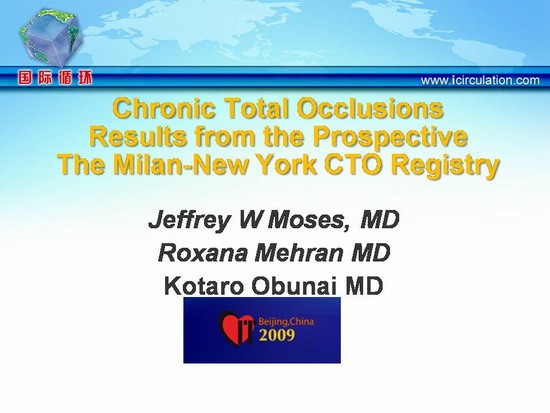 国际循环

www.icirculation.com

Chronic Total Occlusions
Results from the Prospective
The Milan-New York CTO Registry

Jeffrey W Moses, MD
Roxana Mehran MD
Kotaro Obunai MD

Beijing,China
2009